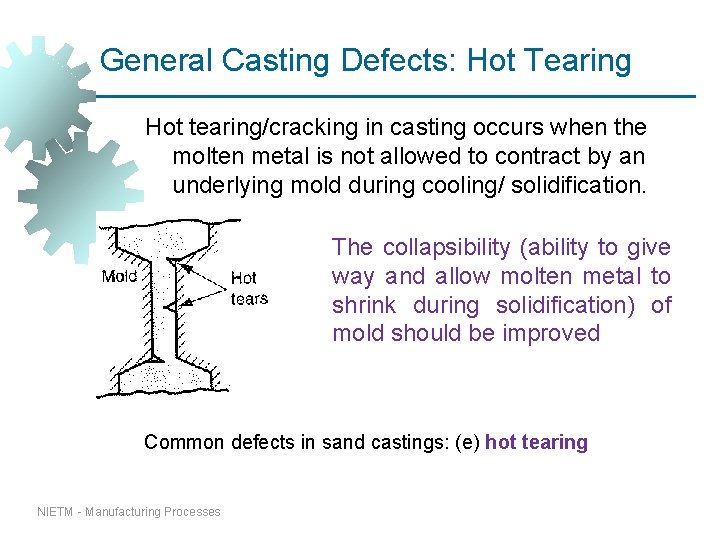 General Casting Defects: Hot Tearing

Hot tearing/cracking in casting occurs when the molten metal is not allowed to contract by an underlying mold during cooling/ solidification.

Mold

Hot tears

The collapsibility (ability to give way and allow molten metal to shrink during solidification) of mold should be improved

Common defects in sand castings: (e) hot tearing

NIETM - Manufacturing Processes